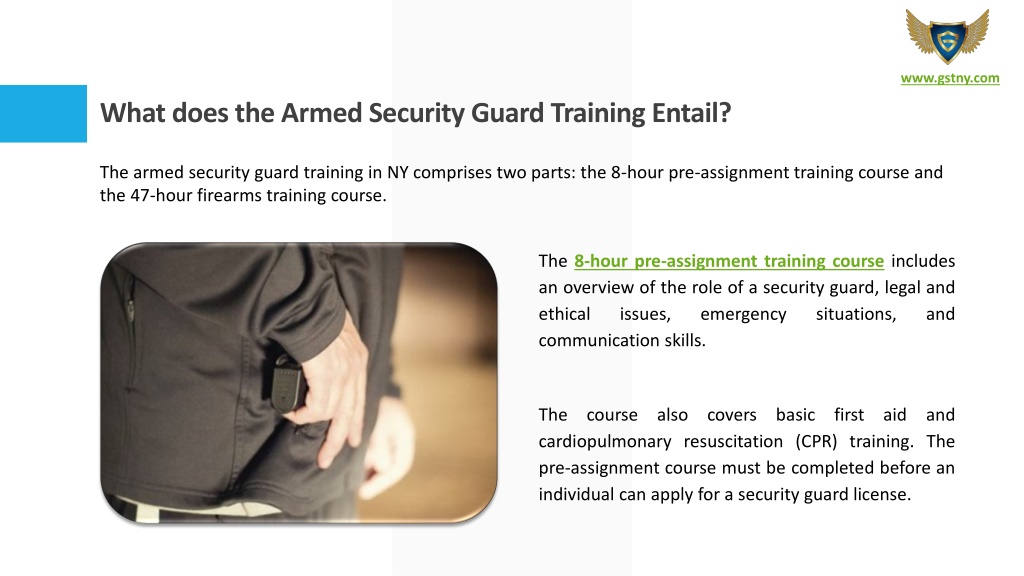 www.gstny.com

What does the Armed Security Guard Training Entail?

The armed security guard training in NY comprises two parts: the 8-hour pre-assignment training course and the 47-hour firearms training course.

The 8-hour pre-assignment training course includes an overview of the role of a security guard, legal and ethical issues, emergency situations, and communication skills.

The course also covers basic first aid and cardiopulmonary resuscitation (CPR) training. The pre-assignment course must be completed before an individual can apply for a security guard license.